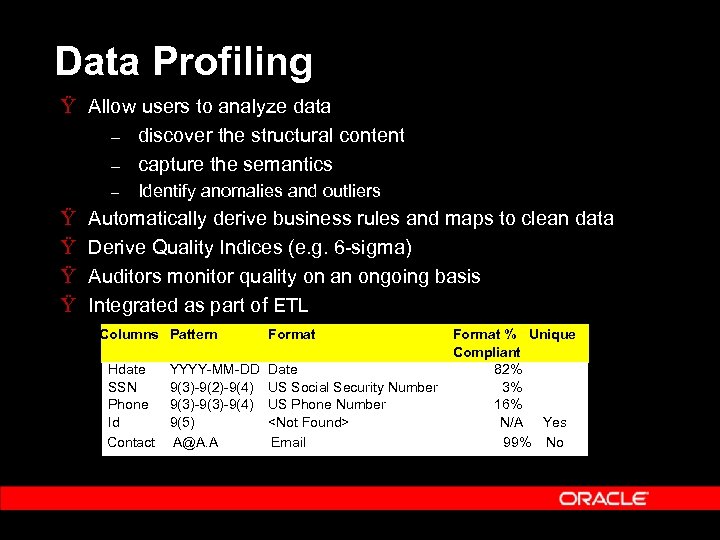 Data Profiling

Ÿ Allow users to analyze data
– discover the structural content
– capture the semantics
– Identify anomalies and outliers

Ÿ Automatically derive business rules and maps to clean data

Ÿ Derive Quality Indices (e.g. 6-sigma)

Ÿ Auditors monitor quality on an ongoing basis

Ÿ Integrated as part of ETL

| Columns | Pattern | Format | Format % Compliant | Unique |
|---|---|---|---|---|
| Hdate | YYYY-MM-DD | Date | 82% | |
| SSN | 9(3)-9(2)-9(4) | US Social Security Number | 3% | |
| Phone | 9(3)-9(3)-9(4) | US Phone Number | 16% | |
| Id | 9(5) | <Not Found> | N/A | Yes |
| Contact | A@A.A | Email | 99% | No |

ORACLE